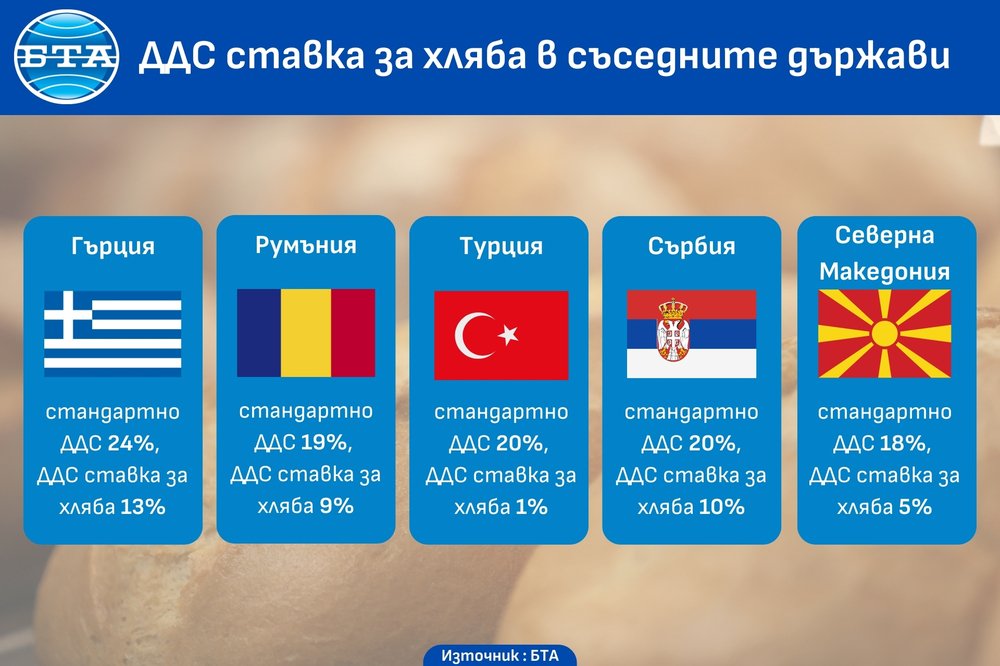 БТА

ДДС ставка за хляба в съседните държави

Гърция

стандартно ДДС 24%, ДДС ставка за хляба 13%

Румъния

стандартно ДДС 19%, ДДС ставка за хляба 9%

Турция

стандартно ДДС 20%, ДДС ставка за хляба 1%

Сърбия

стандартно ДДС 20%, ДДС ставка за хляба 10%

Северна Македония

стандартно ДДС 18%, ДДС ставка за хляба 5%

Източник : БТА